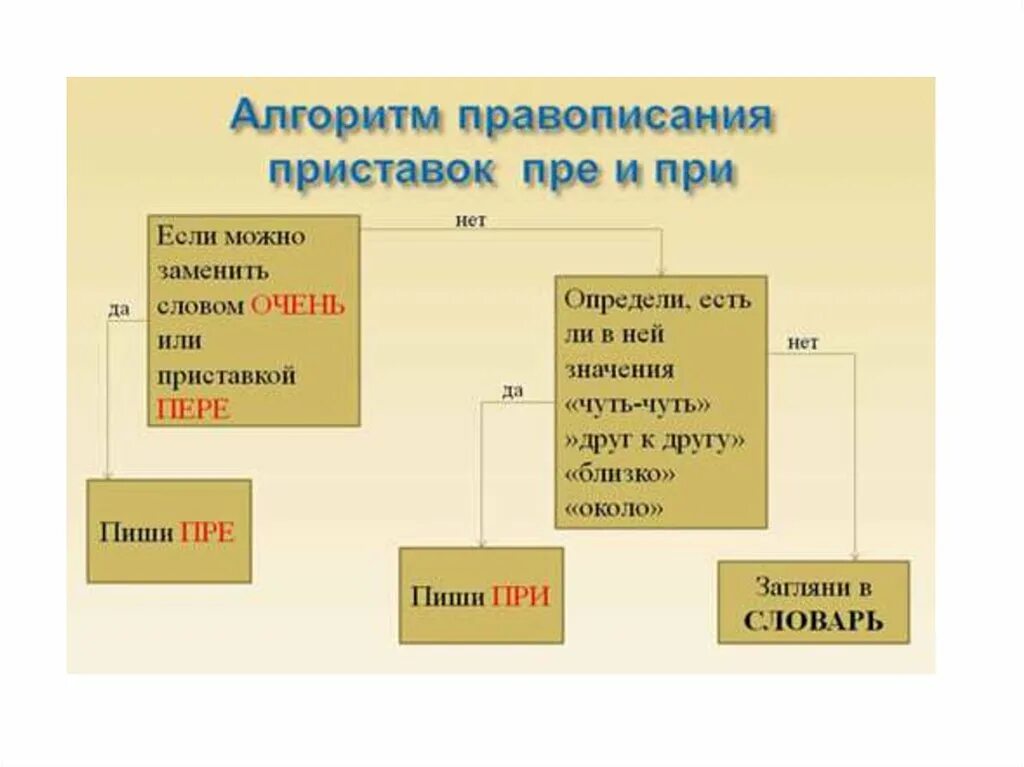 Алгоритм правописания приставок пре и при

Если можно заменить словом ОЧЕНЬ или приставкой ПЕРЕ

нет

да

Определи, есть ли в ней значения «чуть-чуть» »друг к другу» «близко» «около»

нет

да

Пиши ПРЕ

Пиши ПРИ

Загляни в СЛОВАРЬ